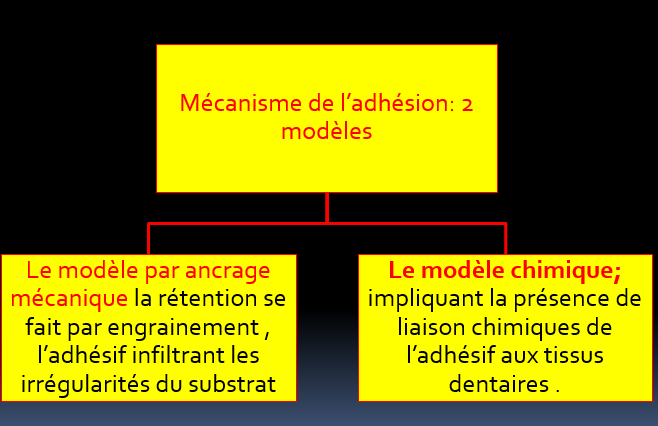 Mécanisme de l’adhésion: 2 modèles

Le modèle par ancrage mécanique la rétention se fait par engrainement , l’adhésif infiltrant les irrégularités du substrat

Le modèle chimique; impliquant la présence de liaison chimiques de l’adhésif aux tissus dentaires .